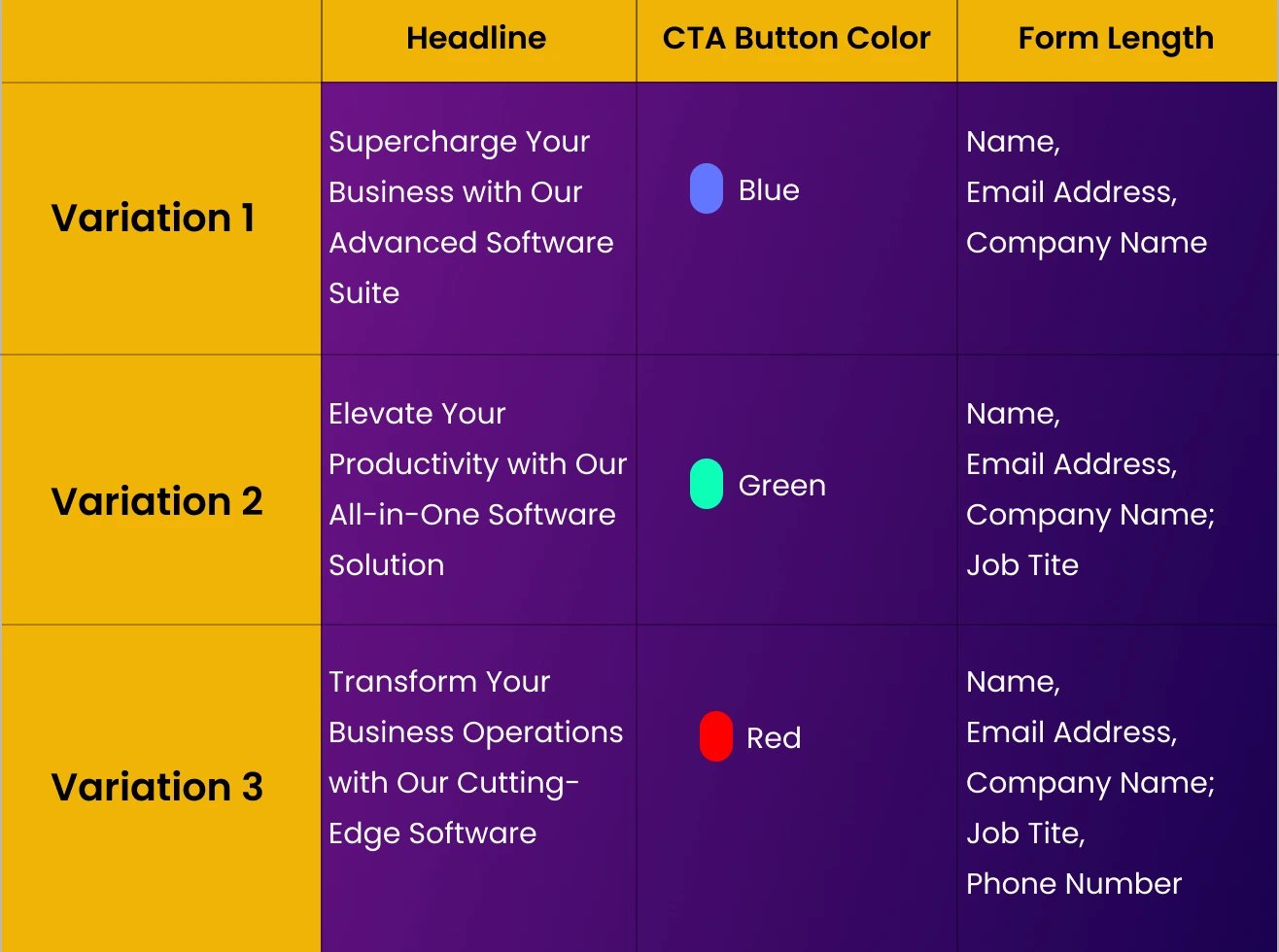 | | Headline | CTA Button Color | Form Length |
|---|---|---|---|
| Variation 1 | Supercharge Your Business with Our Advanced Software Suite | Blue | Name, Email Address, Company Name |
| Variation 2 | Elevate Your Productivity with Our All-in-One Software Solution | Green | Name, Email Address, Company Name; Job Tite |
| Variation 3 | Transform Your Business Operations with Our Cutting-Edge Software | Red | Name, Email Address, Company Name; Job Tite, Phone Number |